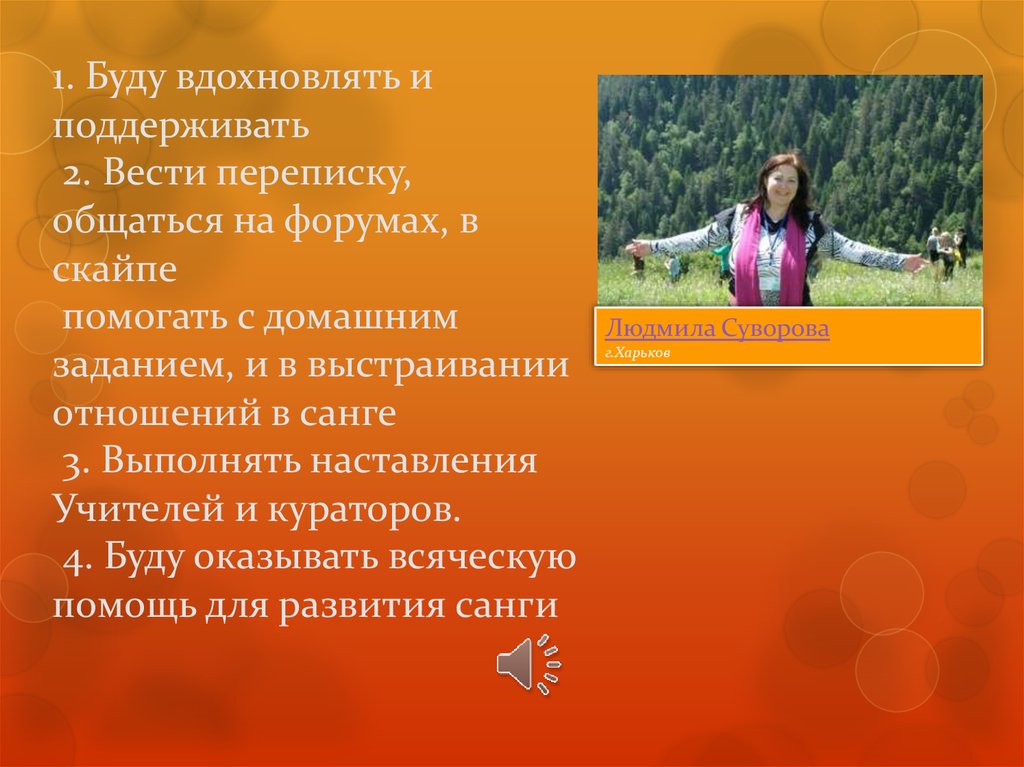 1. Буду вдохновлять и поддерживать
2. Вести переписку, общаться на форумах, в скайпе
помогать с домашним заданием, и в выстраивании отношений в санге
3. Выполнять наставления Учителей и кураторов.
4. Буду оказывать всяческую помощь для развития санги

Людмила Суворова
г.Харьков